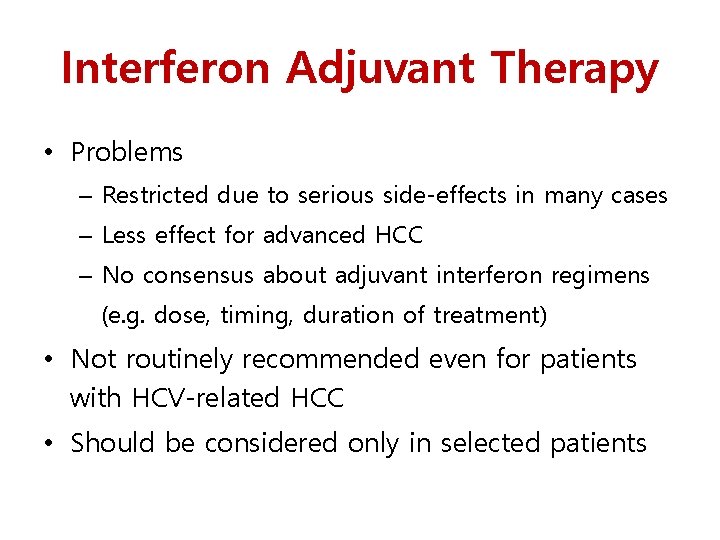 Interferon Adjuvant Therapy

• Problems
– Restricted due to serious side-effects in many cases
– Less effect for advanced HCC
– No consensus about adjuvant interferon regimens (e.g. dose, timing, duration of treatment)

• Not routinely recommended even for patients with HCV-related HCC

• Should be considered only in selected patients